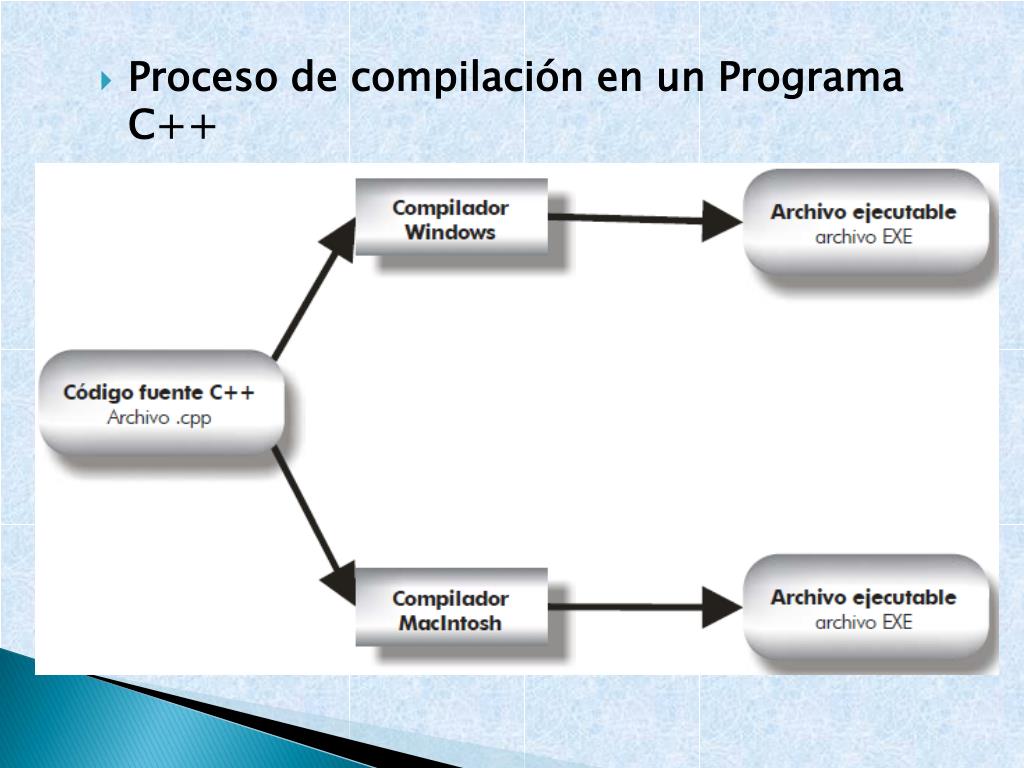 Proceso de compilación en un Programa C++

Código fuente C++
Archivo .cpp

Compilador
Windows

Archivo ejecutable
archivo EXE

Compilador
MacIntosh

Archivo ejecutable
archivo EXE